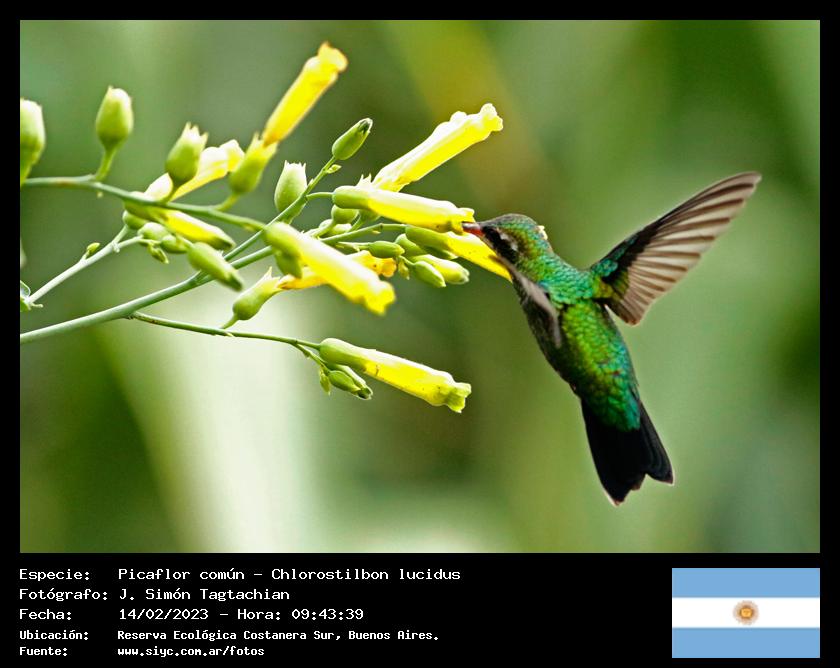 Especie: Picaflor común - Chlorostilbon lucidus
Fotógrafo: J. Simón Tagtachian
Fecha: 14/02/2023 - Hora: 09:43:39
Ubicación: Reserva Ecológica Costanera Sur, Buenos Aires.
Fuente: www.siyc.com.ar/fotos